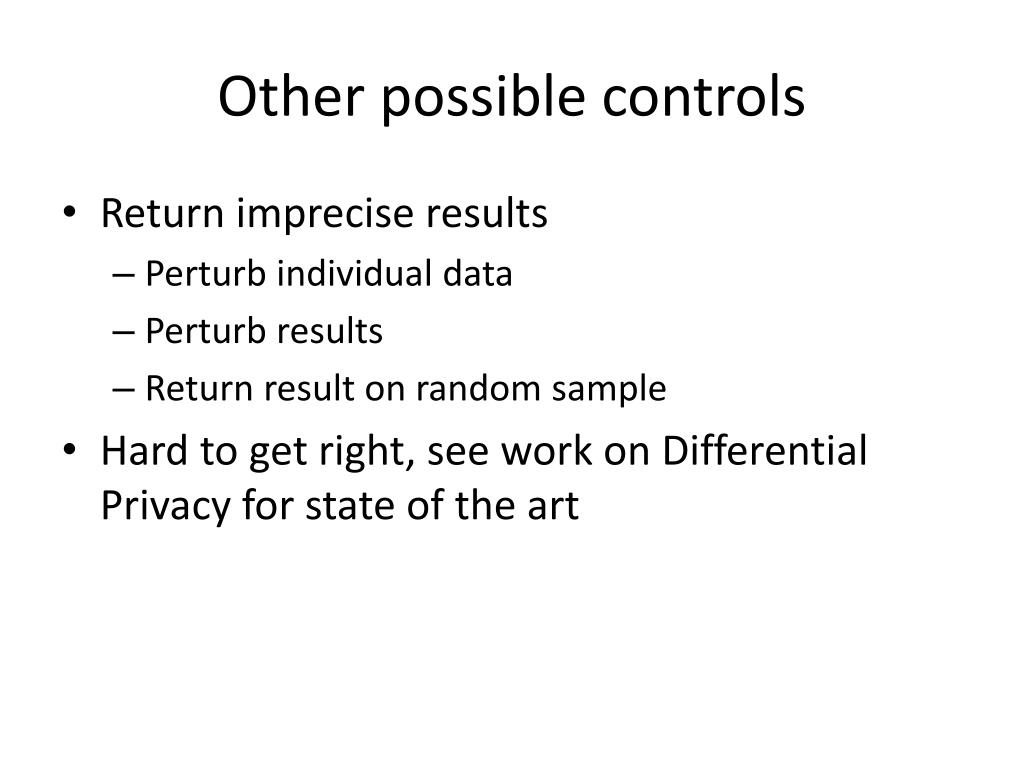 Other possible controls

• Return imprecise results
– Perturb individual data
– Perturb results
– Return result on random sample
• Hard to get right, see work on Differential Privacy for state of the art